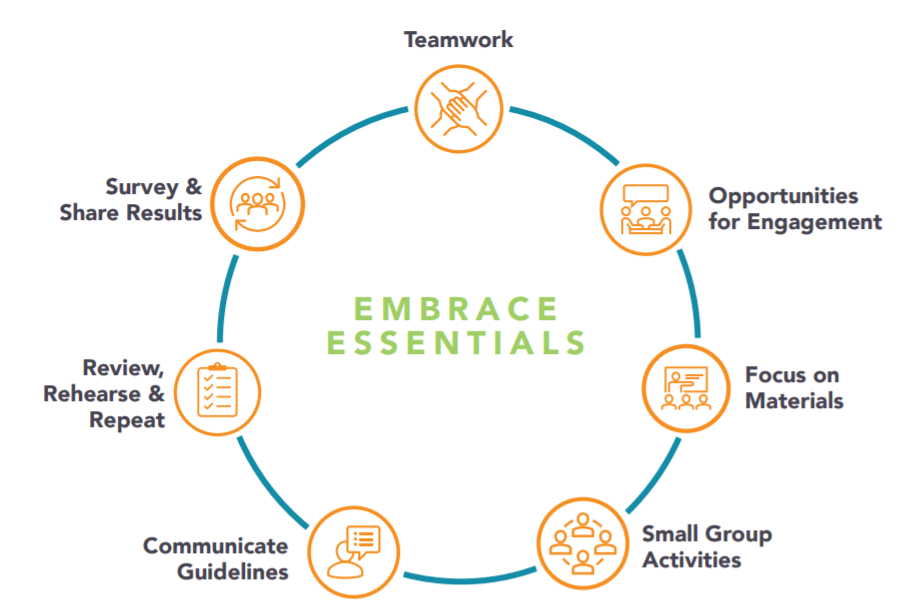 Teamwork

Opportunities for Engagement

Focus on Materials

Small Group Activities

Communicate Guidelines

Review, Rehearse & Repeat

Survey & Share Results

EMBRACE ESSENTIALS